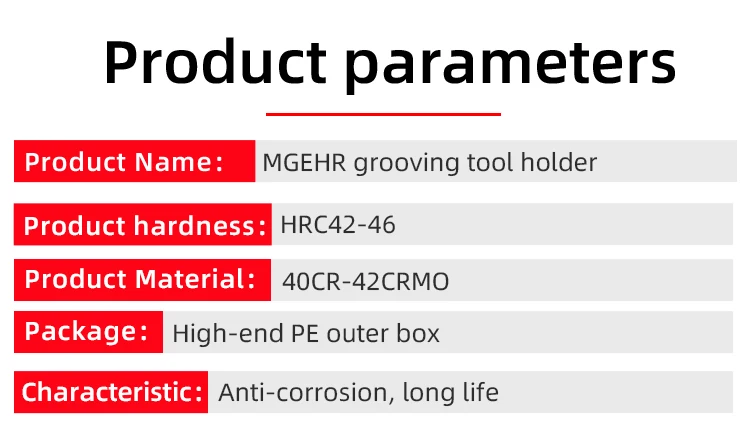 Product parameters

Product Name: MGEHR grooving tool holder

Product hardness: HRC42-46

Product Material: 40CR-42CRMO

Package: High-end PE outer box

Characteristic: Anti-corrosion, long life